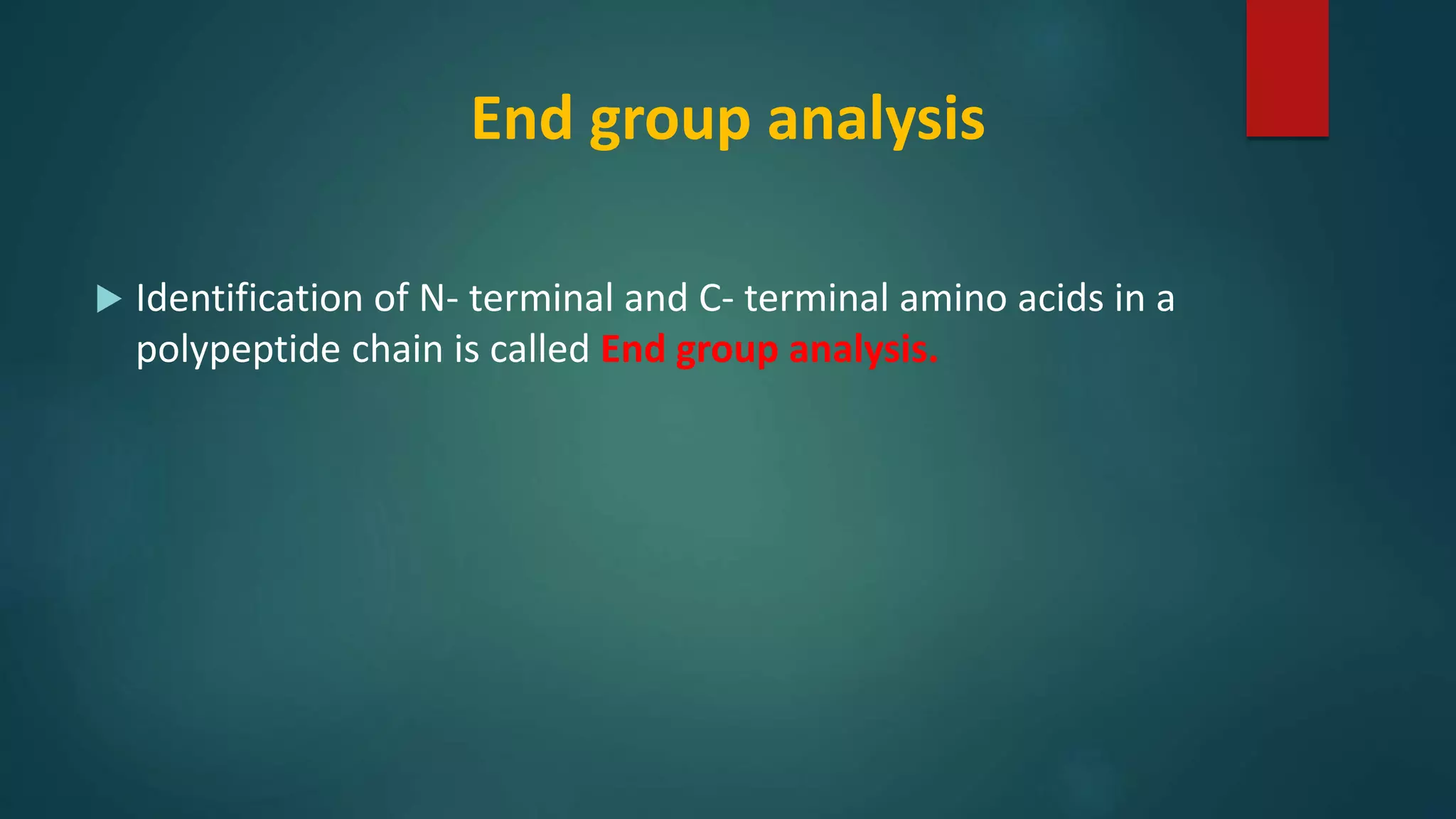 End group analysis

Identification of N- terminal and C- terminal amino acids in a polypeptide chain is called End group analysis.